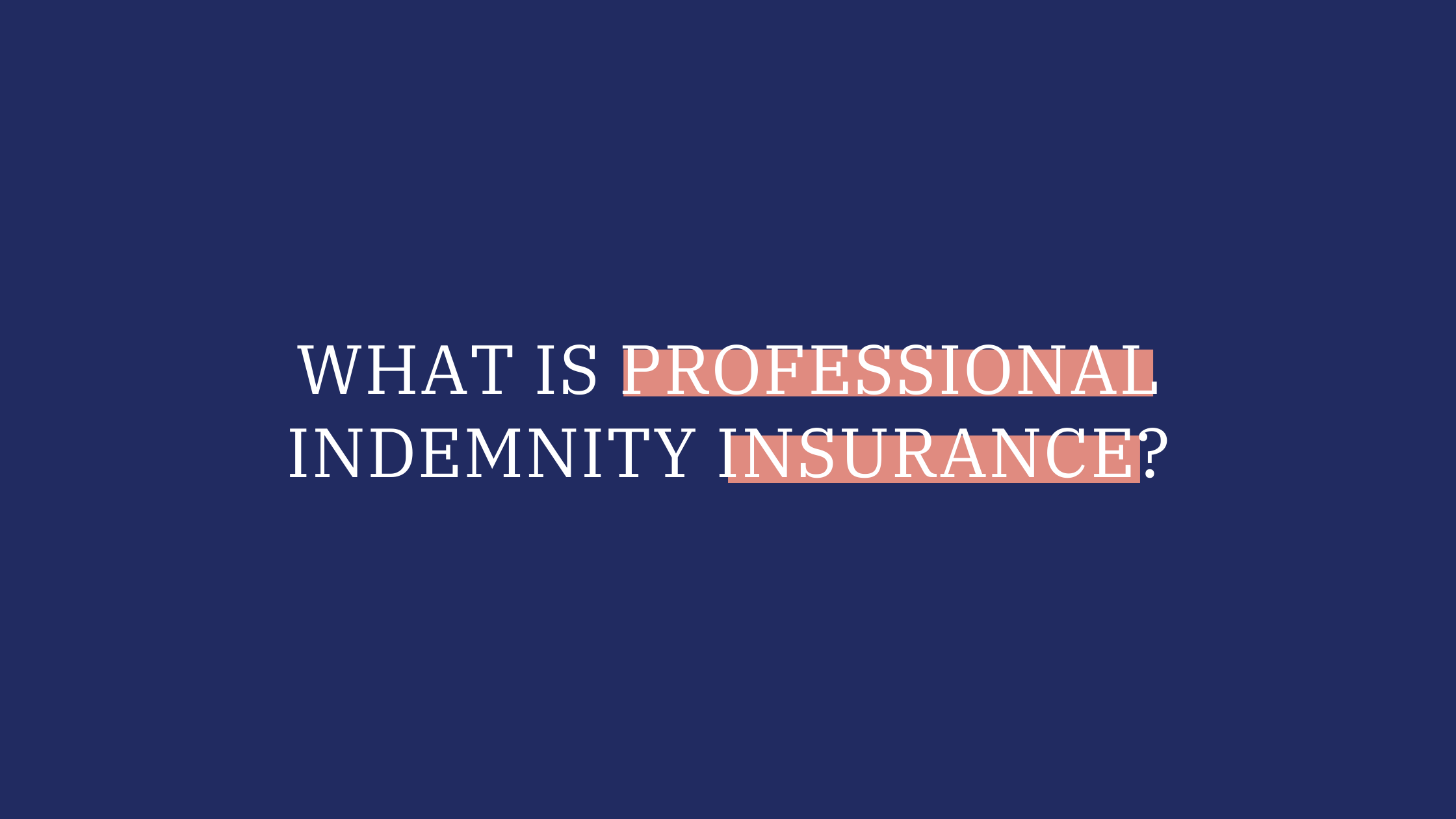 WHAT IS PROFESSIONAL INDEMNITY INSURANCE?